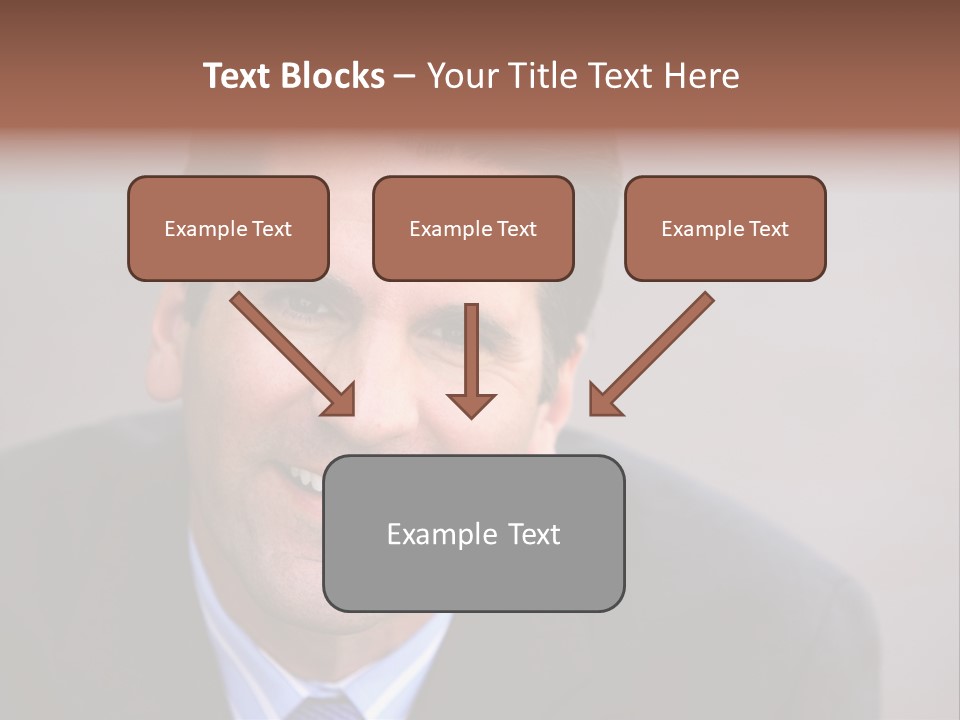 Text Blocks – Your Title Text Here

Example Text

Example Text

Example Text

Example Text